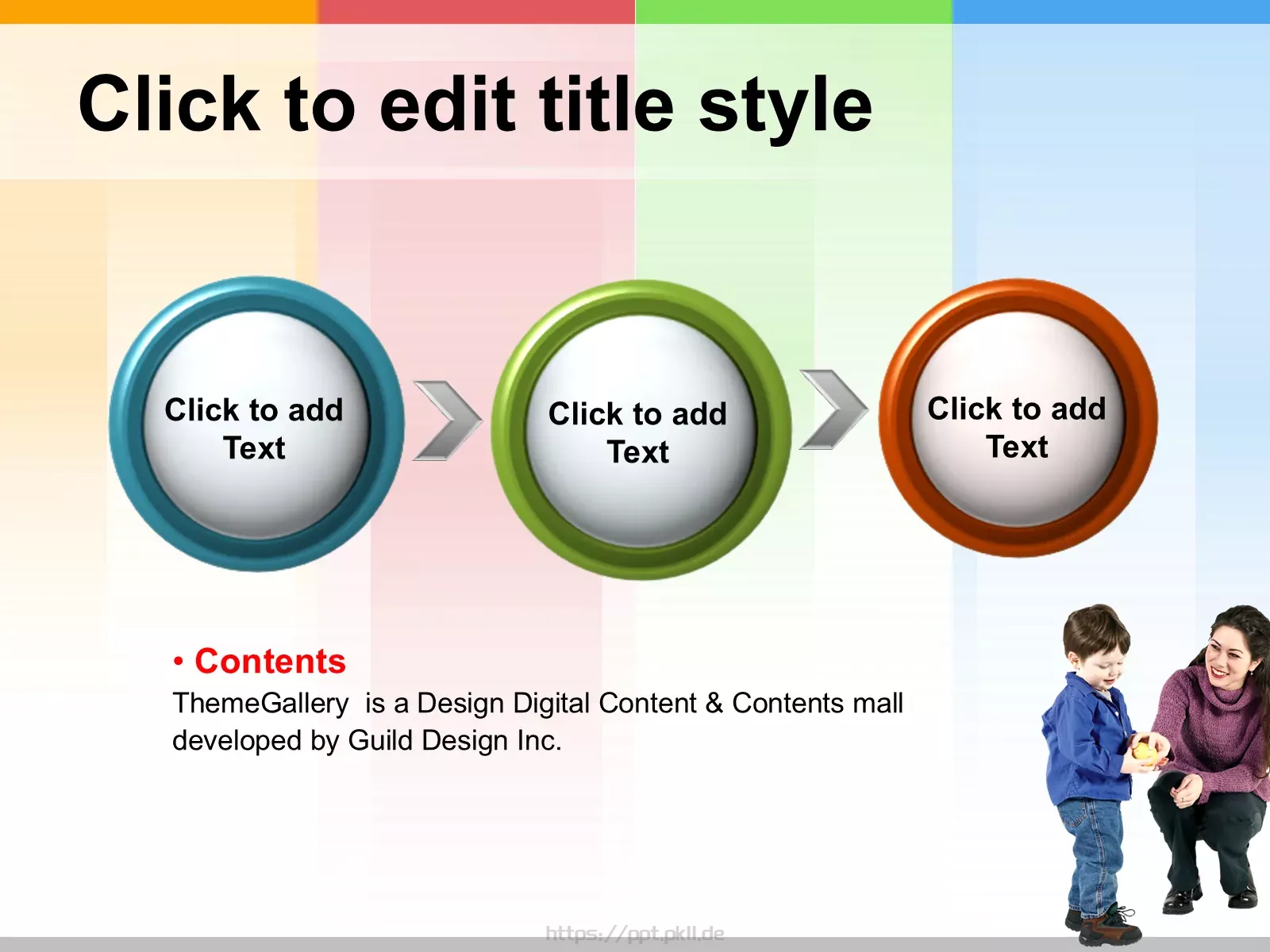 Click to edit title style

Click to add Text

Click to add Text

Click to add Text

• Contents
ThemeGallery is a Design Digital Content & Contents mall developed by Guild Design Inc.

https://ppt.pkll.de